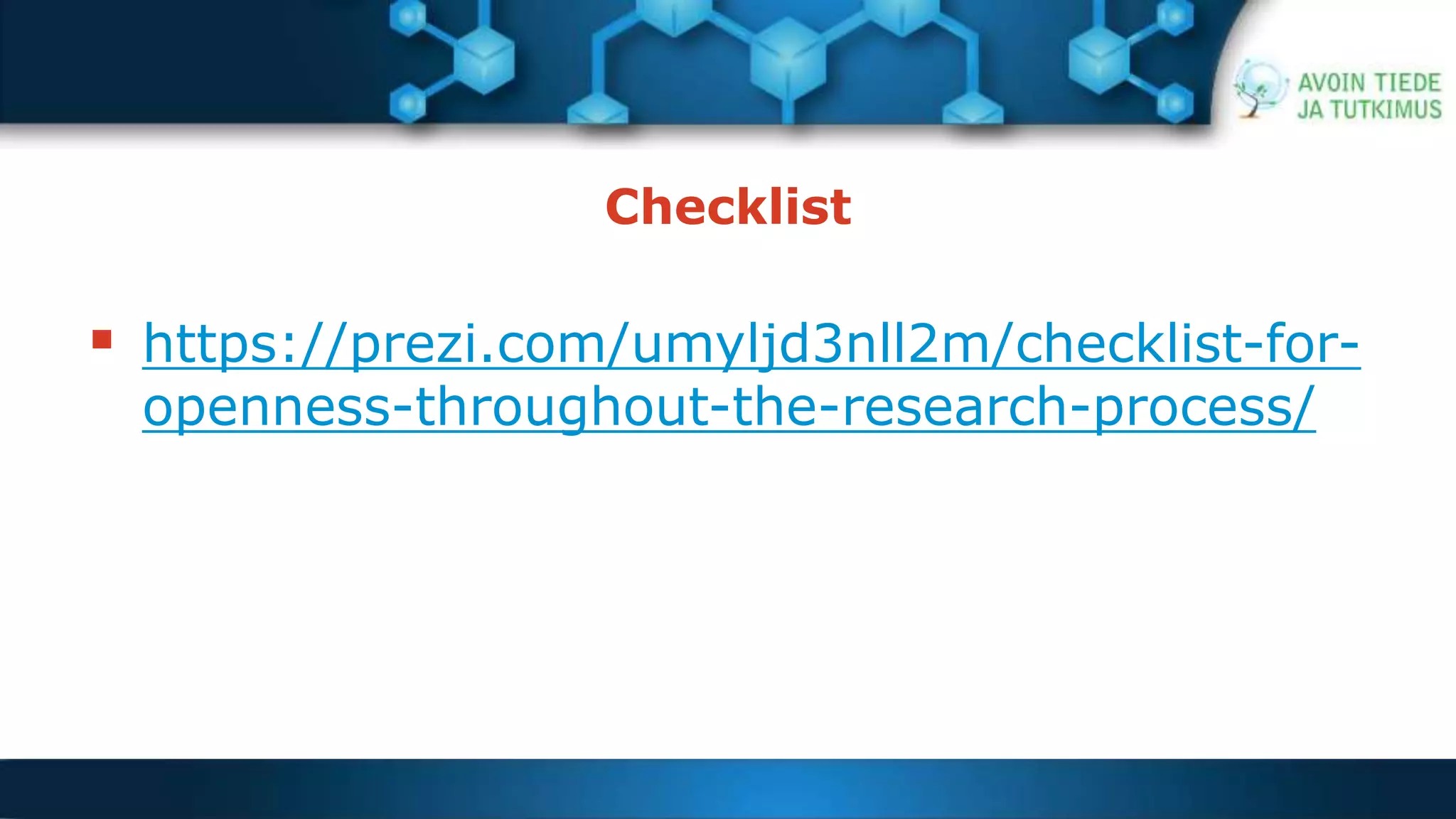 AVOIN TIEDE JA TUTKIMUS

Checklist

▪ https://prezi.com/umyljd3nll2m/checklist-for-openness-throughout-the-research-process/